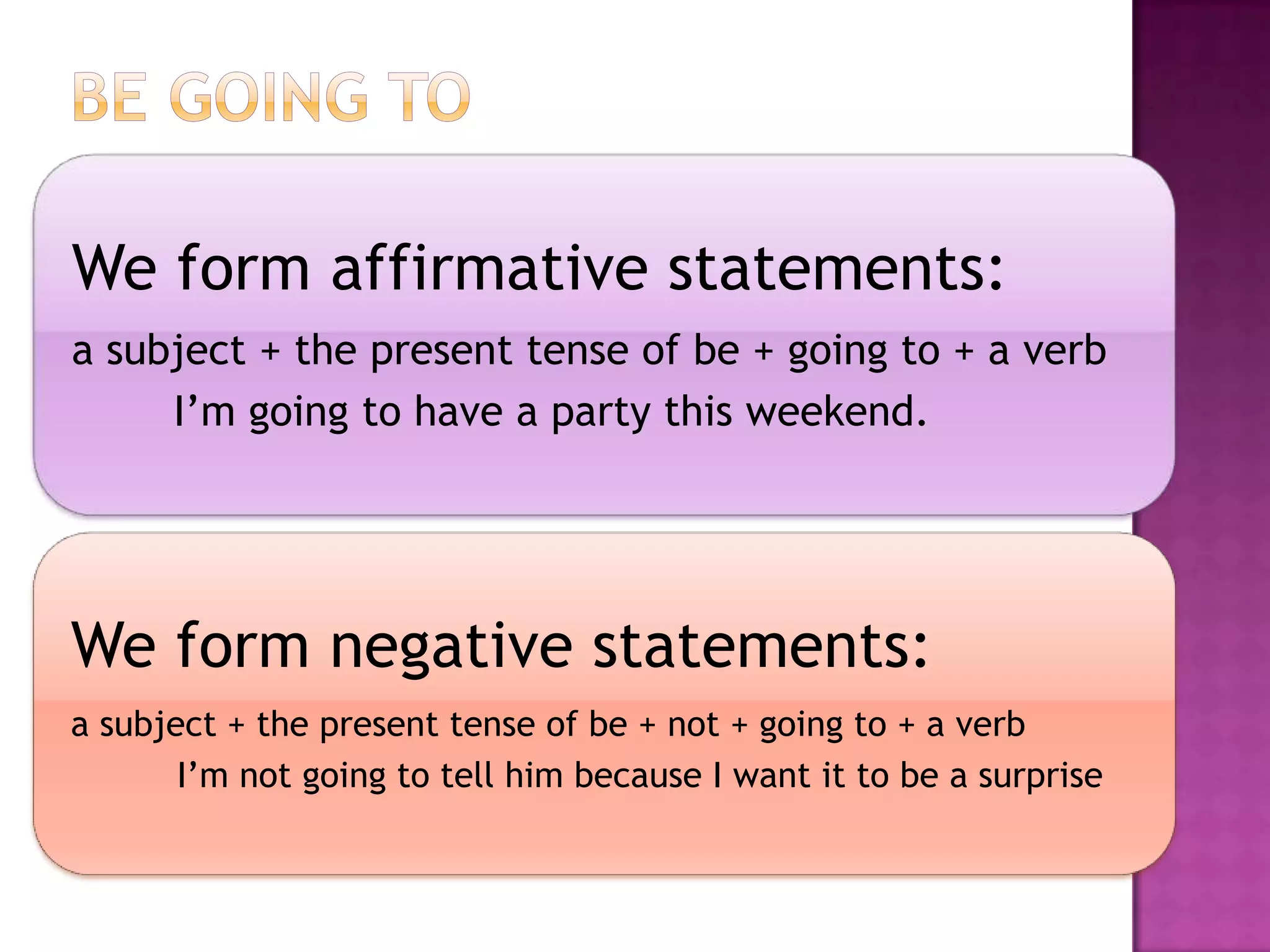 BE GOING TO

We form affirmative statements:

a subject + the present tense of be + going to + a verb

I’m going to have a party this weekend.

We form negative statements:

a subject + the present tense of be + not + going to + a verb

I’m not going to tell him because I want it to be a surprise